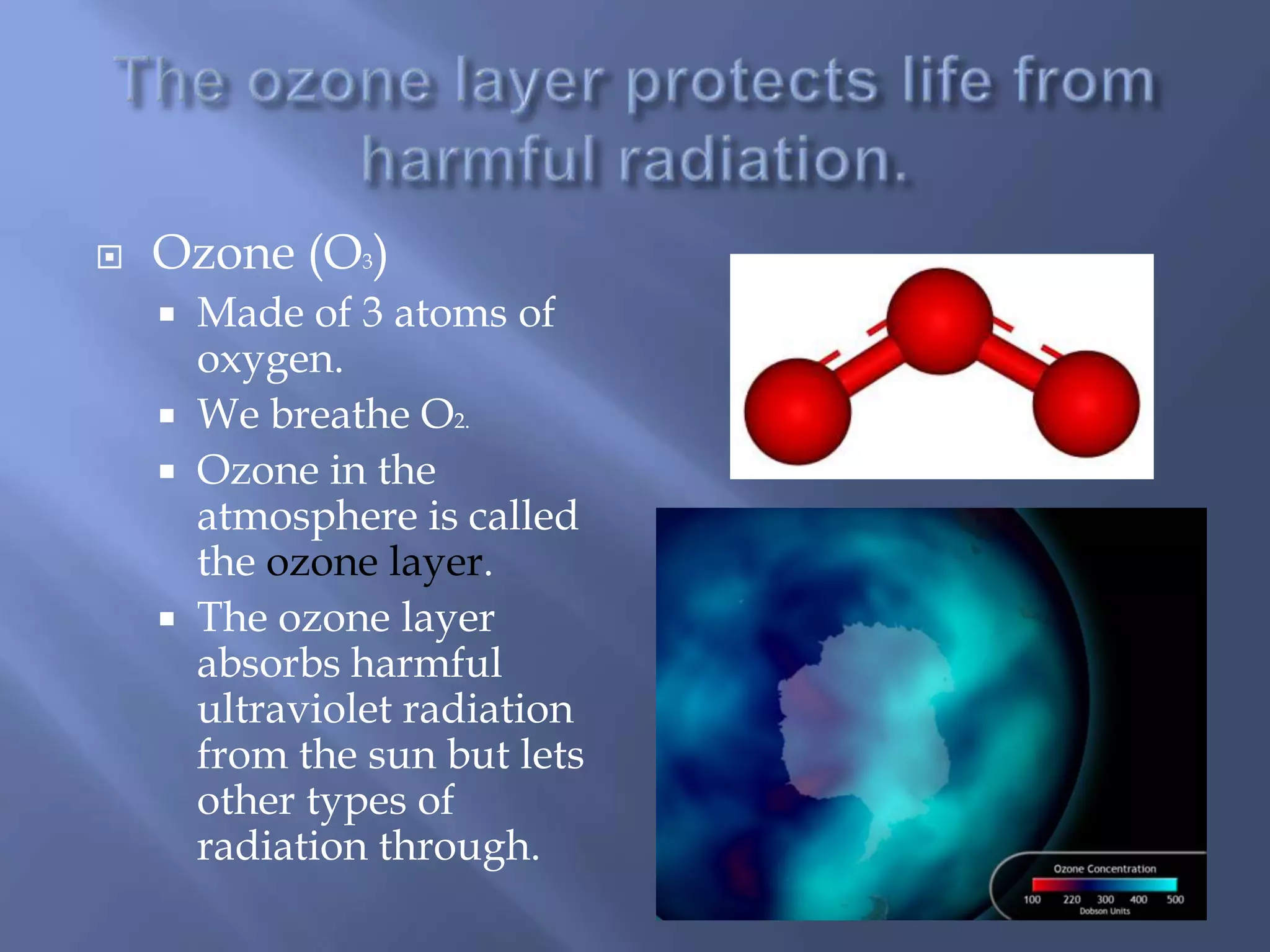 The ozone layer protects life from harmful radiation.

Ozone ($O_3$)

Made of 3 atoms of oxygen.

We breathe $O_2$.

Ozone in the atmosphere is called the ozone layer.

The ozone layer absorbs harmful ultraviolet radiation from the sun but lets other types of radiation through.

Ozone Concentration
100 220 300 400 500
Dobson Units